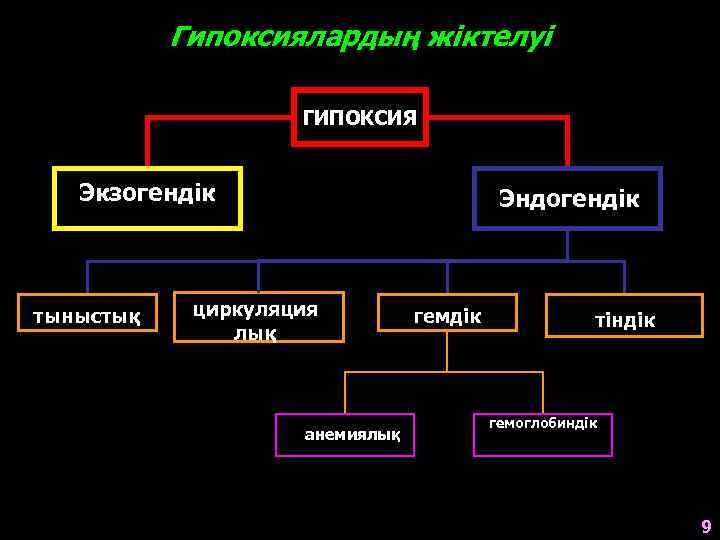 Гипоксиялардың жіктелуі

ГИПОКСИЯ

Экзогендік

Эндогендік

тыныстық

циркуляция лық

гемдік

тіндік

анемиялық

гемоглобиндік

9